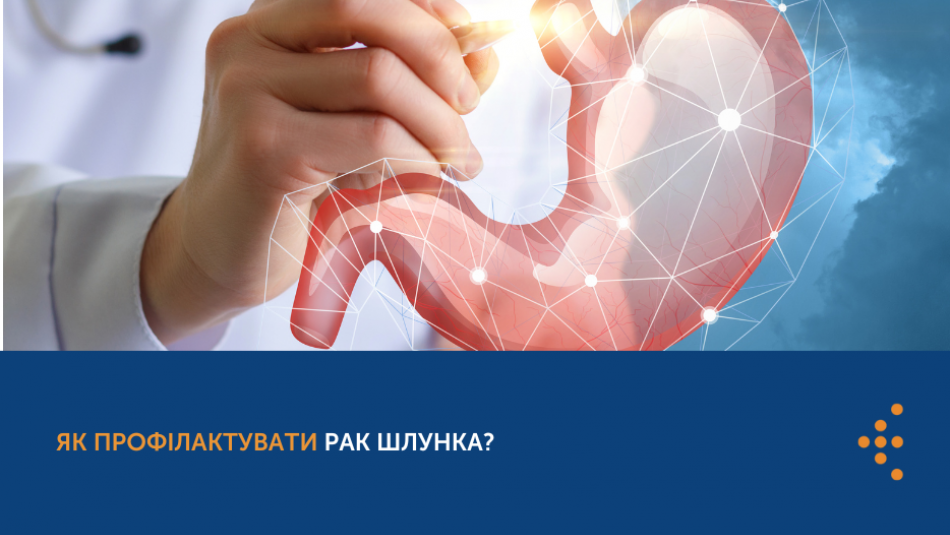 ЯК ПРОФІЛАКТУВАТИ РАК ШЛУНКА?